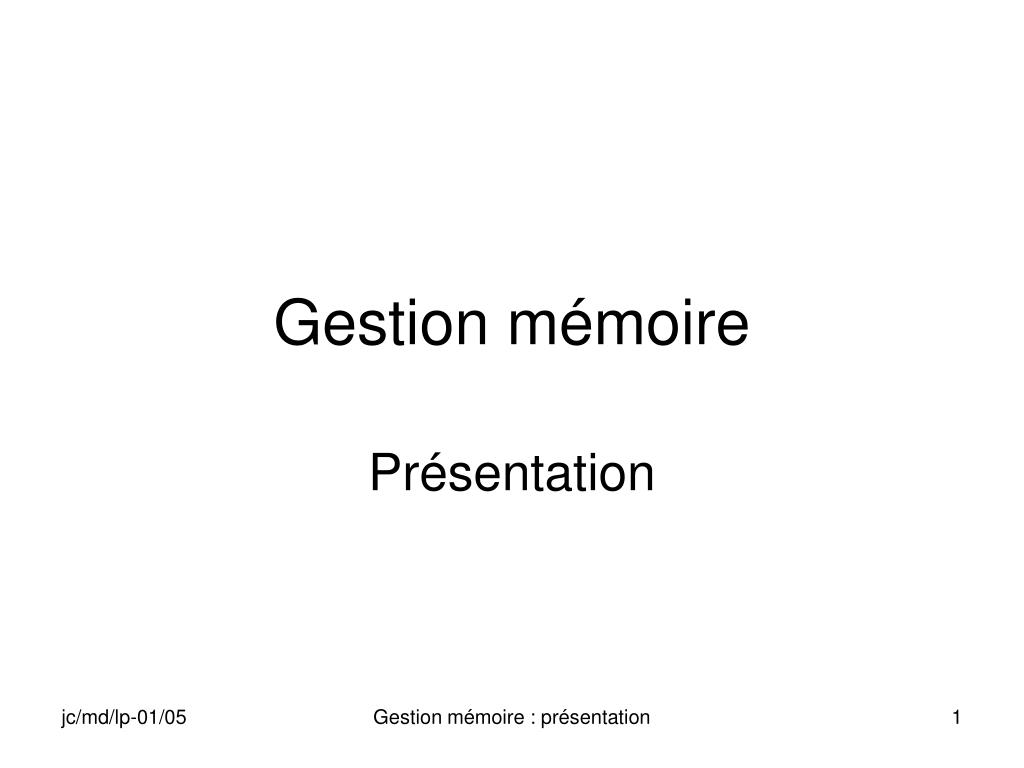 Gestion mémoire

Présentation

jc/md/lp-01/05

Gestion mémoire : présentation

1